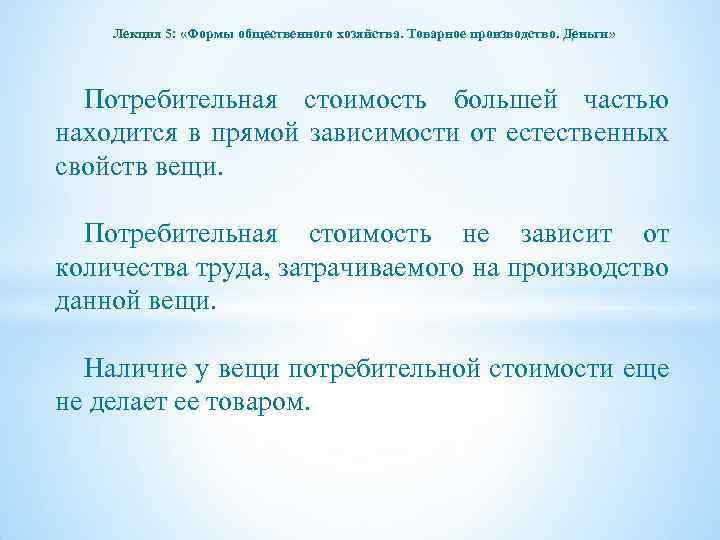 Лекция 5: «Формы общественного хозяйства. Товарное производство. Деньги»

Потребительная стоимость большей частью находится в прямой зависимости от естественных свойств вещи.

Потребительная стоимость не зависит от количества труда, затрачиваемого на производство данной вещи.

Наличие у вещи потребительной стоимости еще не делает ее товаром.